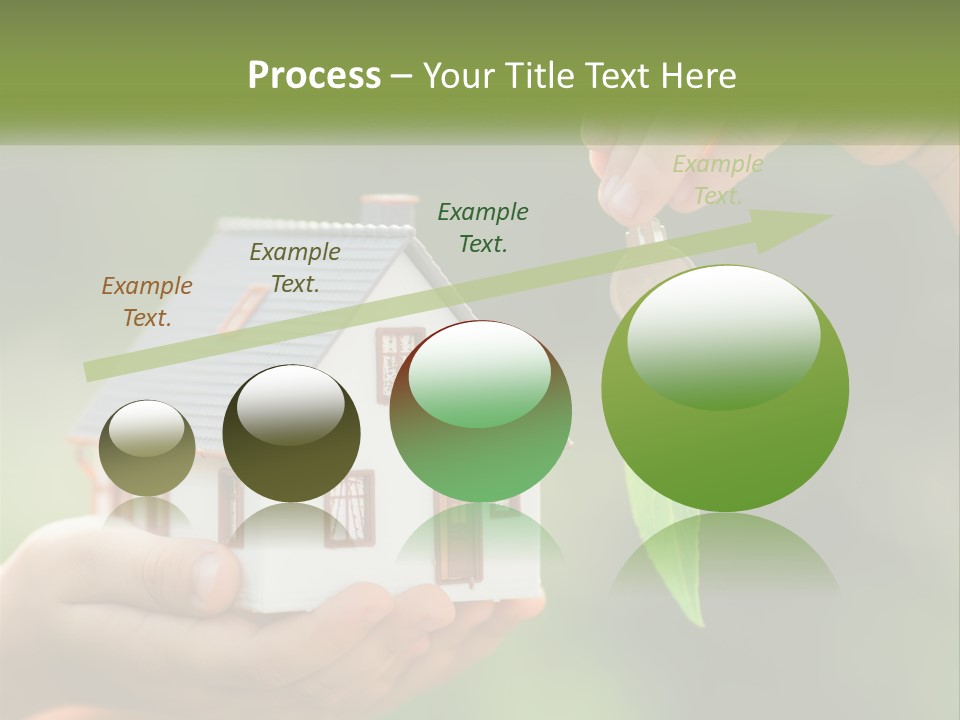 Process – Your Title Text Here

Example Text.

Example Text.

Example Text.

Example Text.